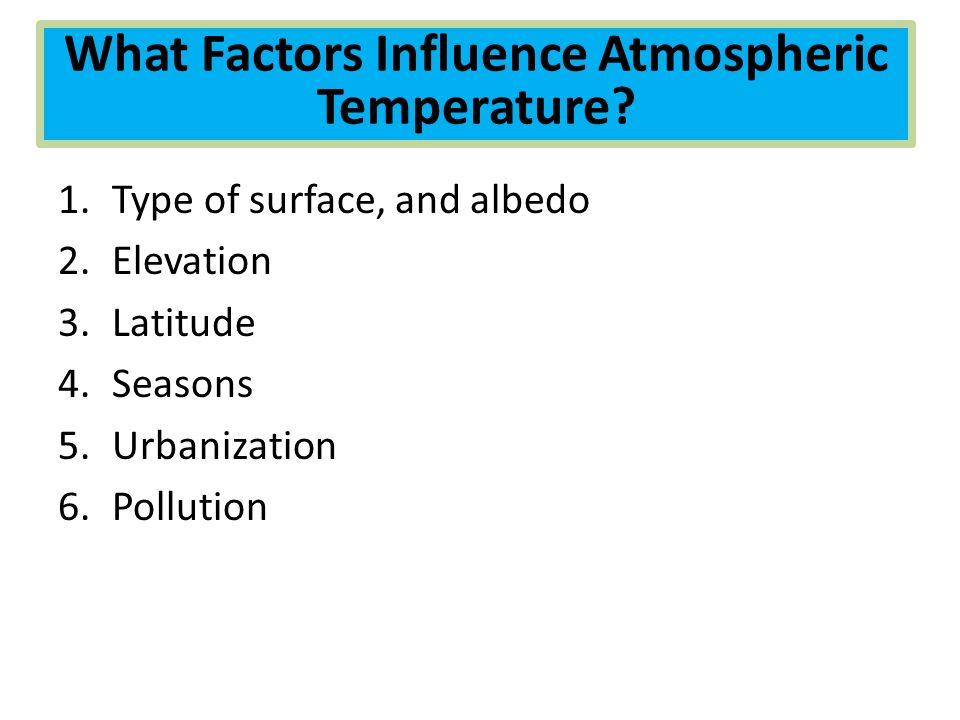 What Factors Influence Atmospheric Temperature?

1. Type of surface, and albedo
2. Elevation
3. Latitude
4. Seasons
5. Urbanization
6. Pollution